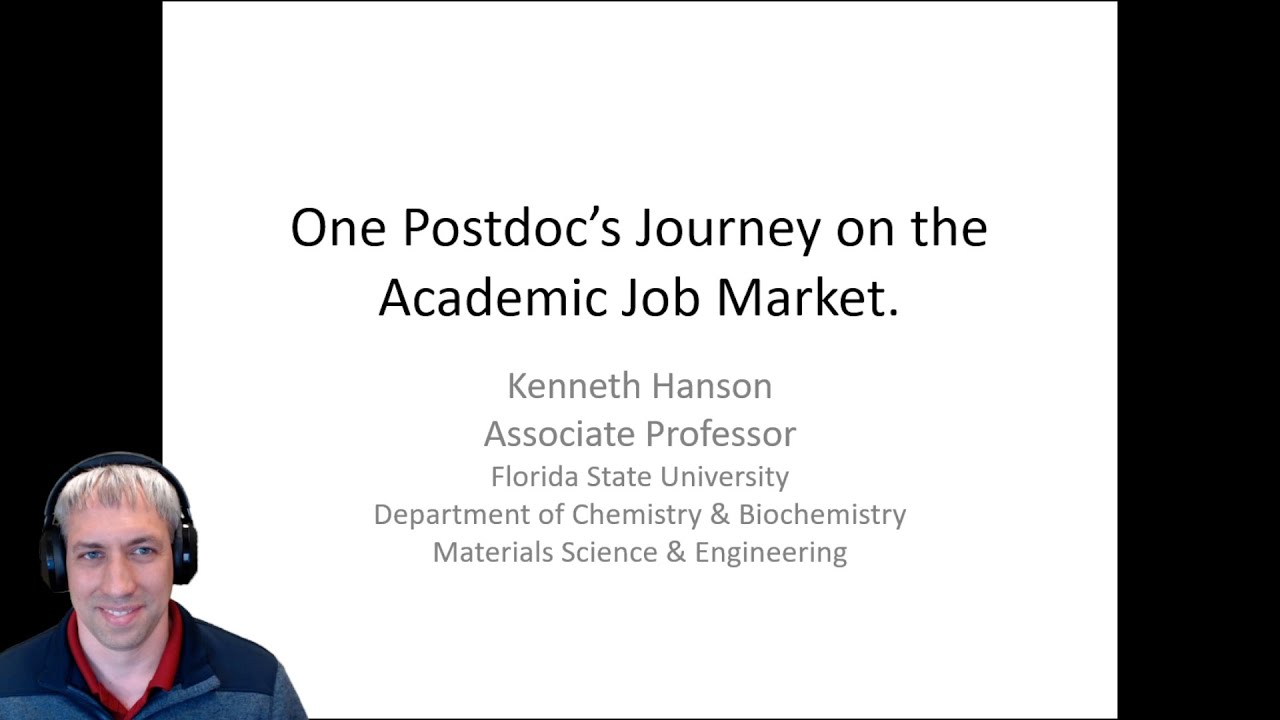 One Postdoc's Journey on the Academic Job Market.

Kenneth Hanson
Associate Professor
Florida State University
Department of Chemistry & Biochemistry
Materials Science & Engineering